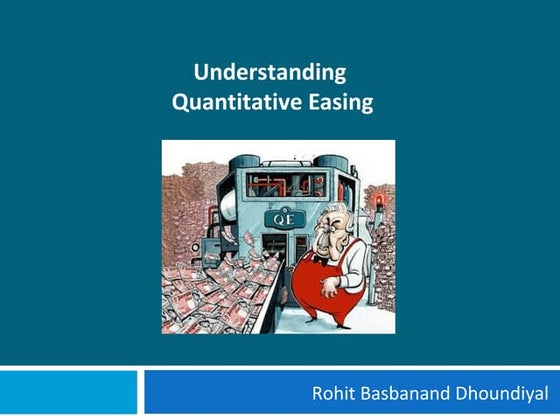 Understanding Quantitative Easing

QE

Rohit Basbanand Dhoundiyal